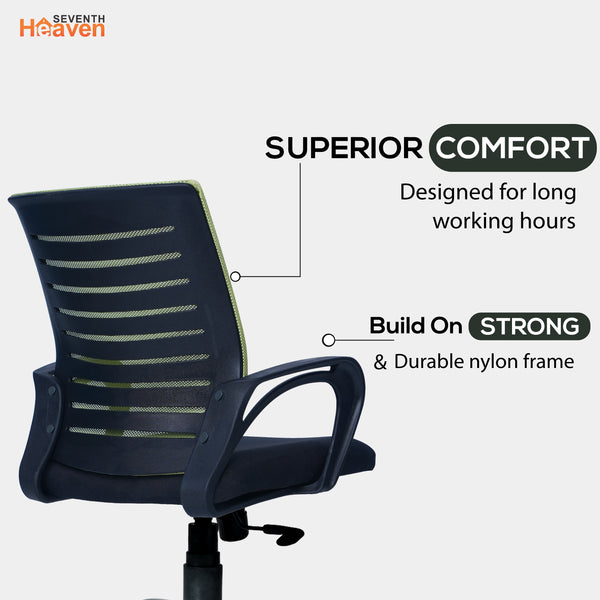 SEVENTH
Heaven

SUPERIOR COMFORT
Designed for long working hours

Build On STRONG
& Durable nylon frame